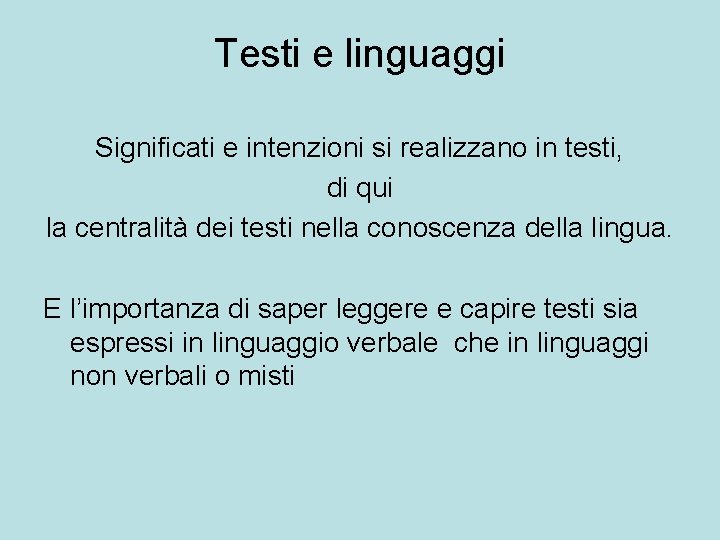 Testi e linguaggi

Significati e intenzioni si realizzano in testi,
di qui
la centralità dei testi nella conoscenza della lingua.

E l’importanza di saper leggere e capire testi sia espressi in linguaggio verbale che in linguaggi non verbali o misti